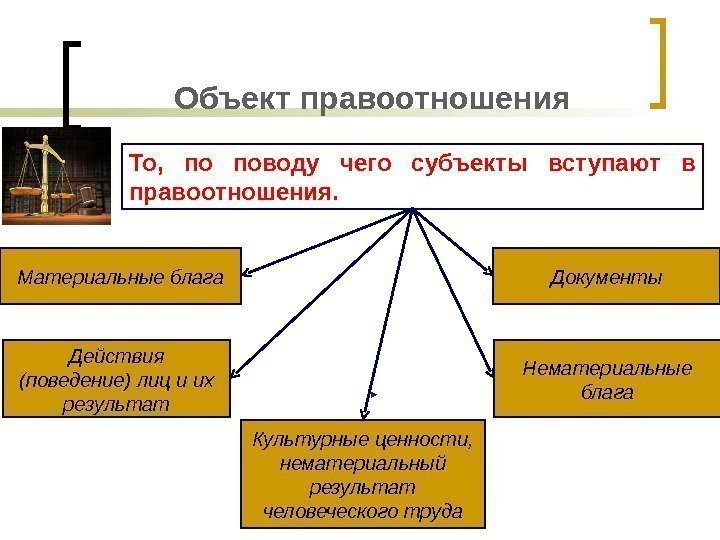 Объект правоотношения

То, по поводу чего субъекты вступают в правоотношения.

Материальные блага

Документы

Действия (поведение) лиц и их результат

Нематериальные блага

Культурные ценности, нематериальный результат человеческого труда